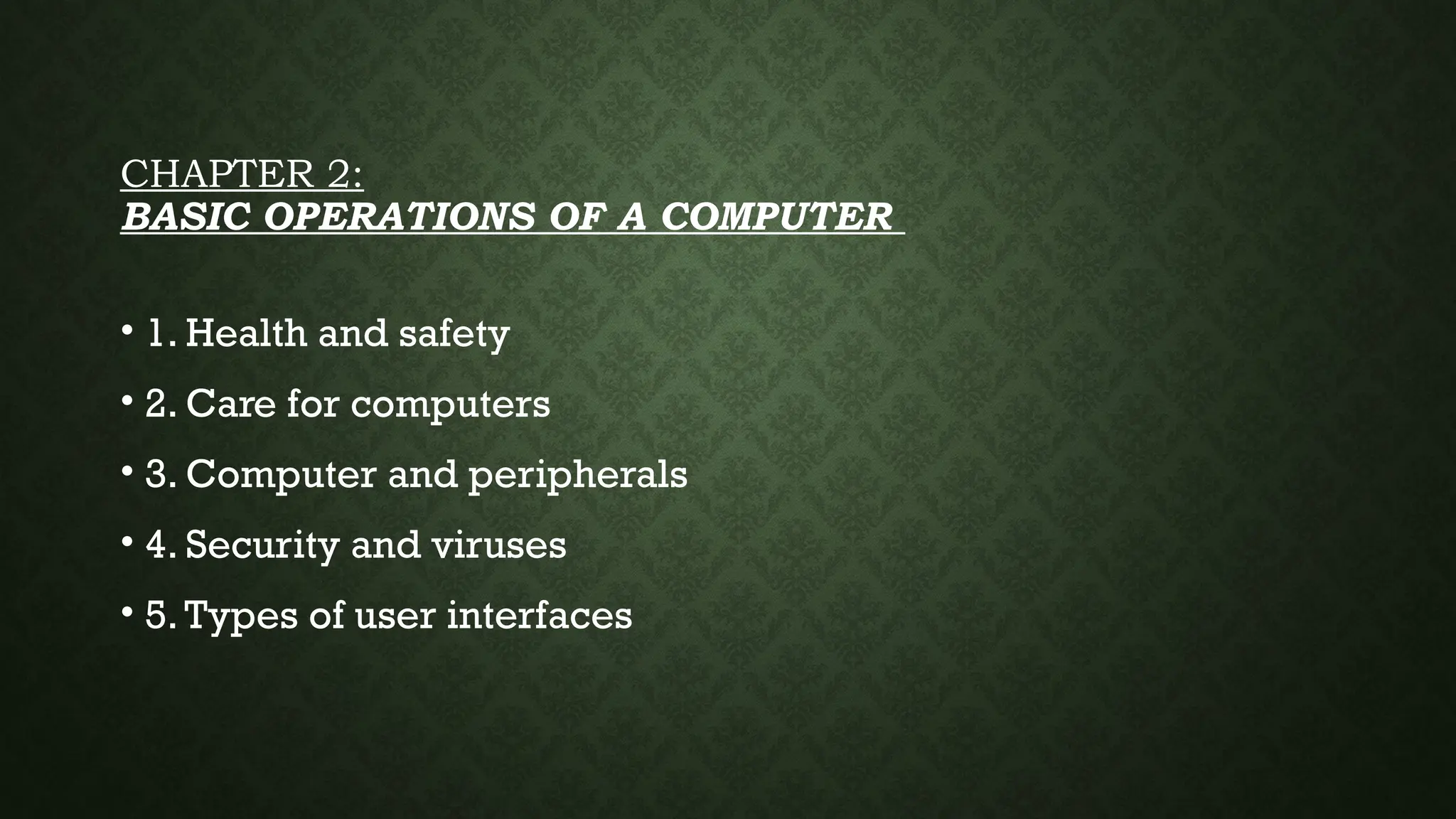 CHAPTER 2:
BASIC OPERATIONS OF A COMPUTER

• 1. Health and safety
• 2. Care for computers
• 3. Computer and peripherals
• 4. Security and viruses
• 5. Types of user interfaces